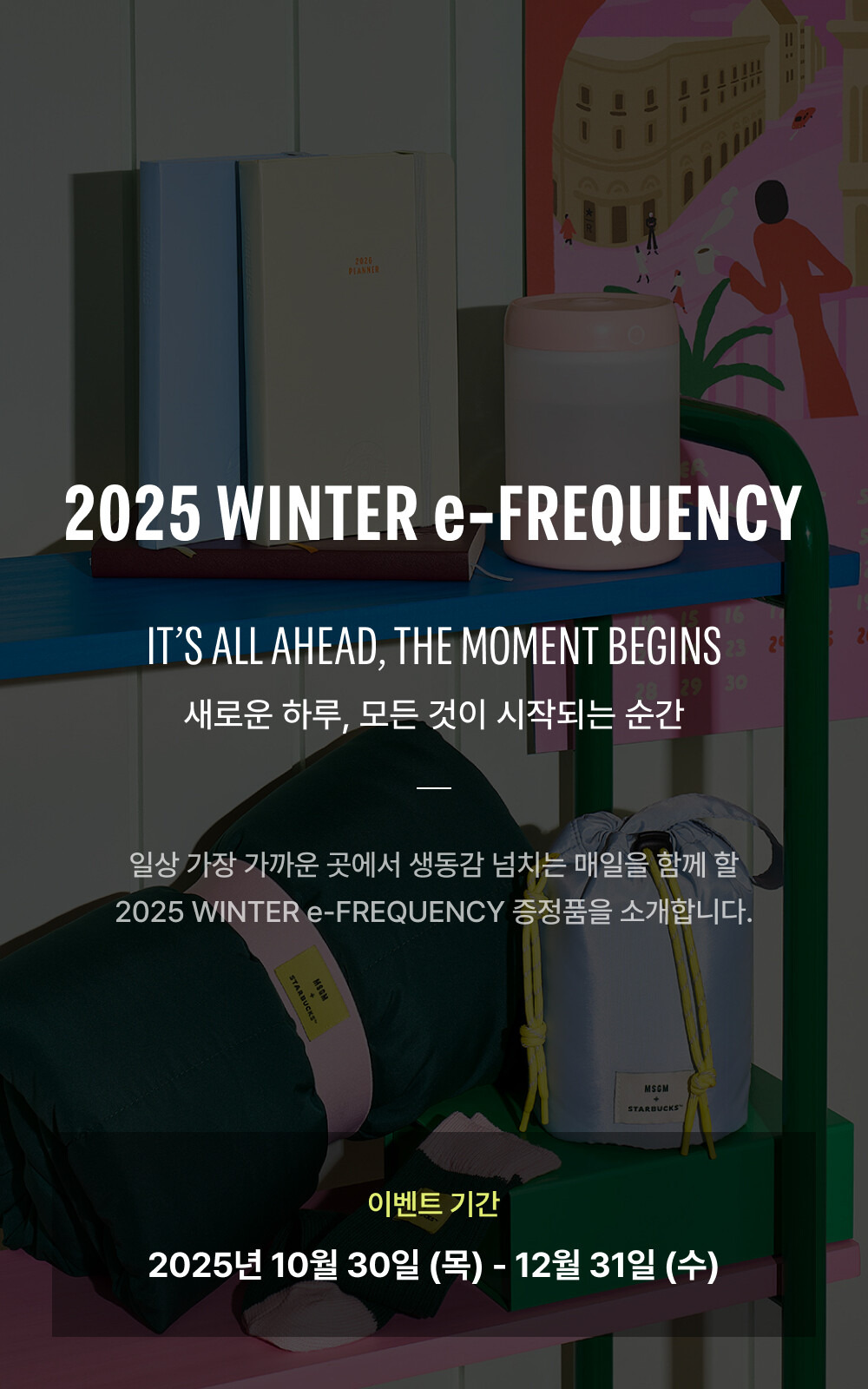 2026 PLANNER

2025 WINTER e-FREQUENCY

IT'S ALL AHEAD, THE MOMENT BEGINS

새로운 하루, 모든 것이 시작되는 순간

일상 가장 가까운 곳에서 생동감 넘치는 매일을 함께 할 2025 WINTER e-FREQUENCY 증정품을 소개합니다.

MSGM + STARBUCKS

MSGM + STARBUCKS

이벤트 기간

2025년 10월 30일 (목) - 12월 31일 (수)